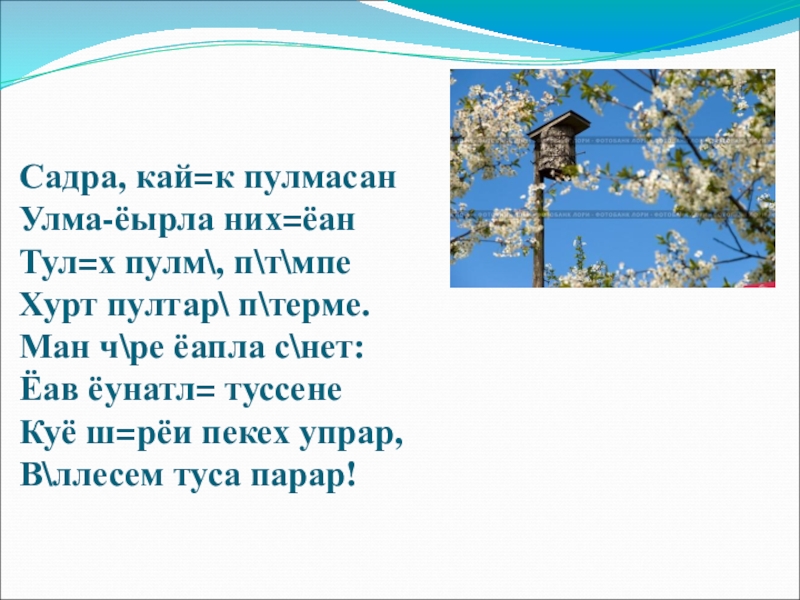 Садра, кай=к пулмасан
Улма-ёырла них=ёан
Тул=х пулм\, п\т\мпе
Хурт пултар\ п\терме.
Ман ч\ре ёапла с\нет:
Ёав ёунатл= туссене
Куё ш=рёи пекех упрар,
В\ллесем туса парар!